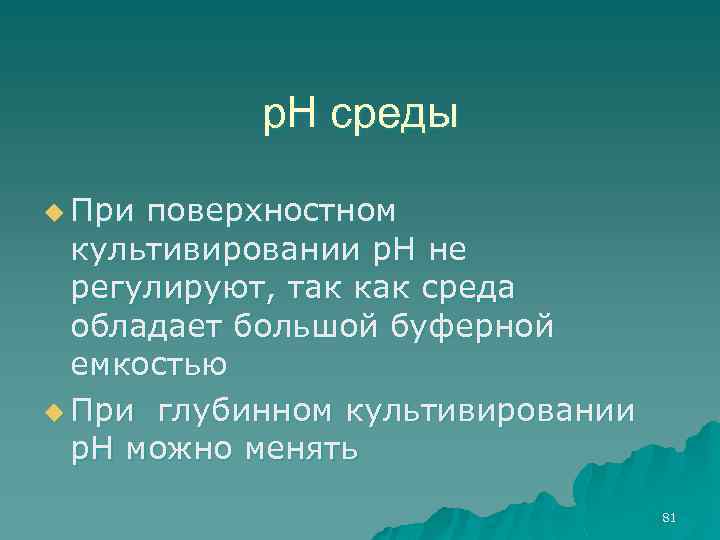 pH среды

При поверхностном культивировании pH не регулируют, так как среда обладает большой буферной емкостью

При  глубинном культивировании pH можно менять

81